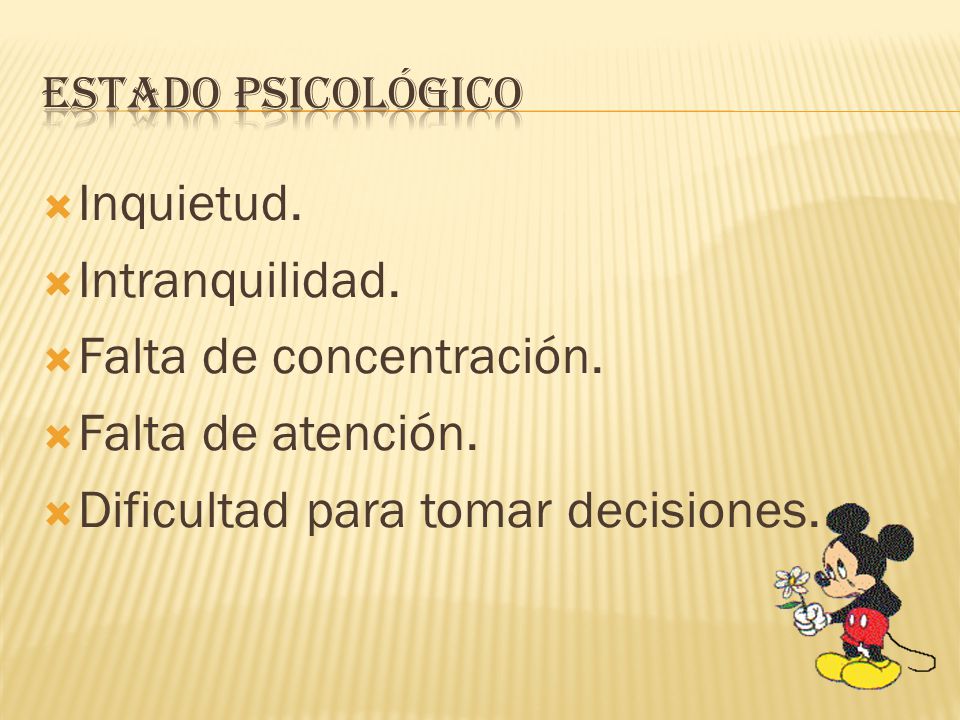 ESTADO PSICOLÓGICO

Inquietud.

Intranquilidad.

Falta de concentración.

Falta de atención.

Dificultad para tomar decisiones.